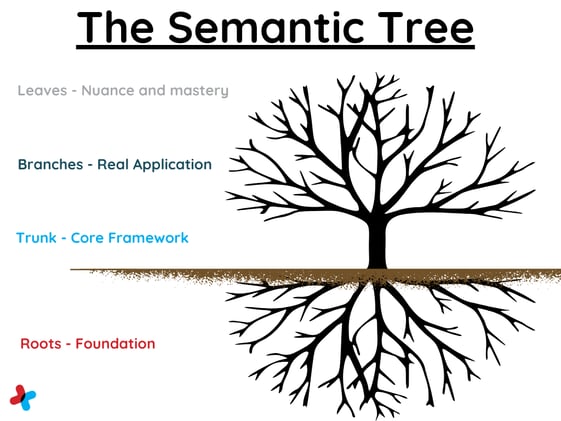 The Semantic Tree

Leaves - Nuance and mastery

Branches - Real Application

Trunk - Core Framework

Roots - Foundation